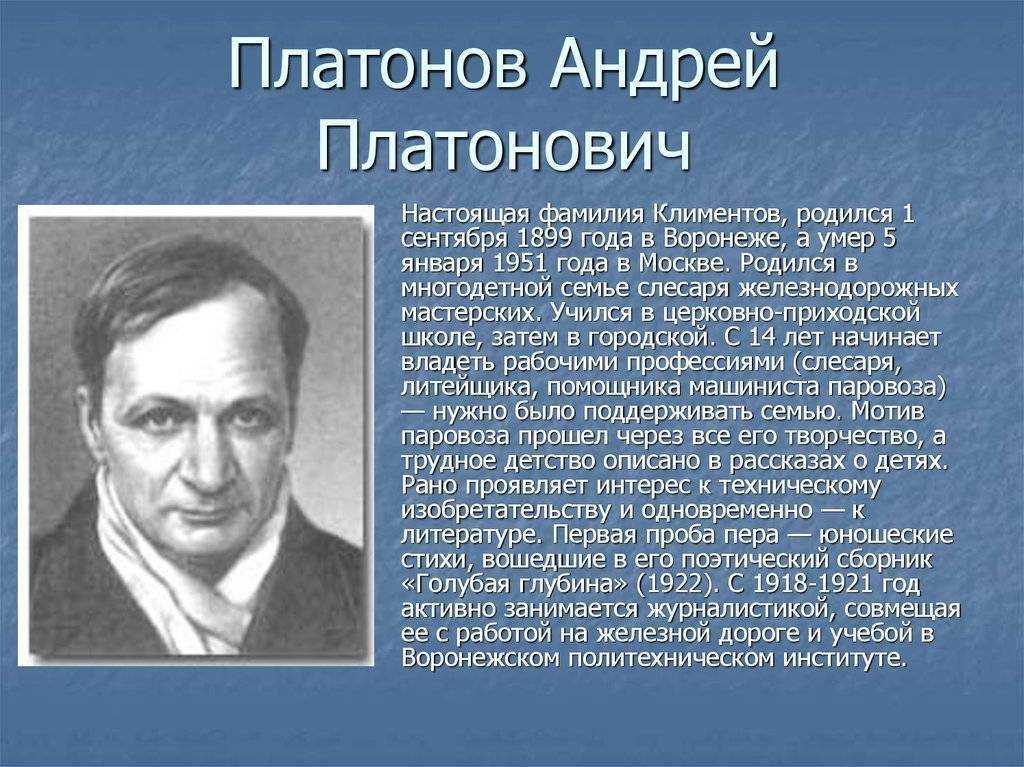 Платонов Андрей Платонович

Настоящая фамилия Климентов, родился 1 сентября 1899 года в Воронеже, а умер 5 января 1951 года в Москве. Родился в многодетной семье слесаря железнодорожных мастерских. Учился в церковно-приходской школе, затем в городской. С 14 лет начинает владеть рабочими профессиями (слесаря, литейщика, помощника машиниста паровоза) — нужно было поддерживать семью. Мотив паровоза прошел через все его творчество, а трудное детство описано в рассказах о детях. Рано проявляет интерес к техническому изобретательству и одновременно — к литературе. Первая проба пера — юношеские стихи, вошедшие в его поэтический сборник «Голубая глубина» (1922). С 1918-1921 год активно занимается журналистикой, совмещая ее с работой на железной дороге и учебой в Воронежском политехническом институте.